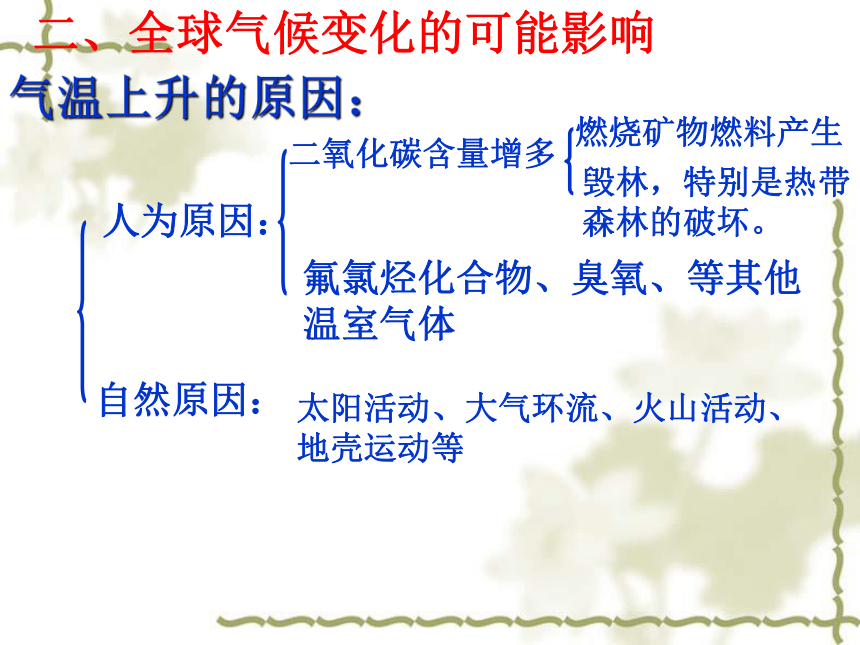 二、全球气候变化的可能影响

气温上升的原因：

人为原因：

二氧化碳含量增多

燃烧矿物燃料产生

毁林，特别是热带森林的破坏。

氟氯烃化合物、臭氧、等其他温室气体

自然原因：

太阳活动、大气环流、火山活动、地壳运动等